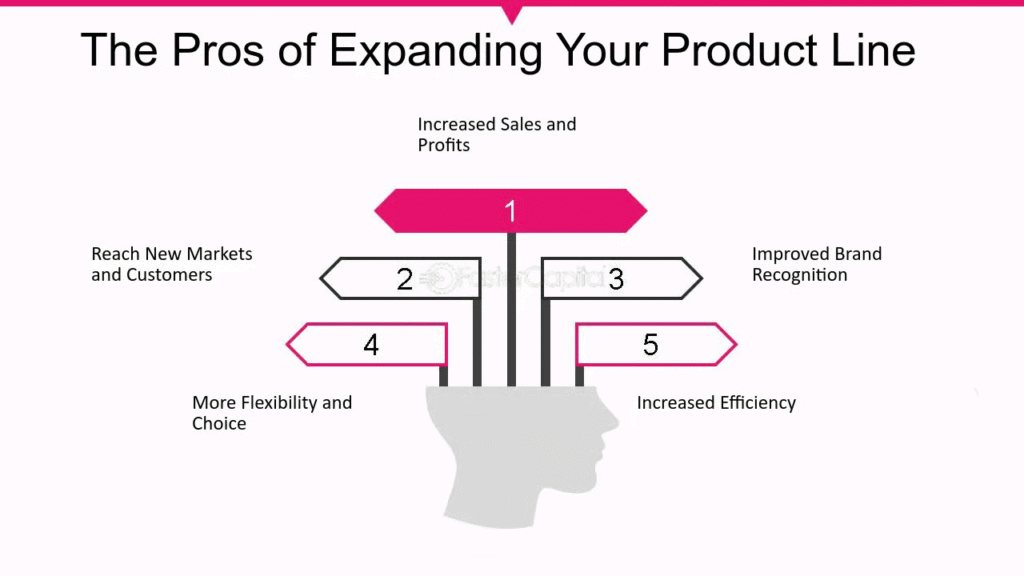 The Pros of Expanding Your Product Line

Increased Sales and Profits

1

Reach New Markets and Customers

2

FasterCapital

3

Improved Brand Recognition

4

5

More Flexibility and Choice

Increased Efficiency